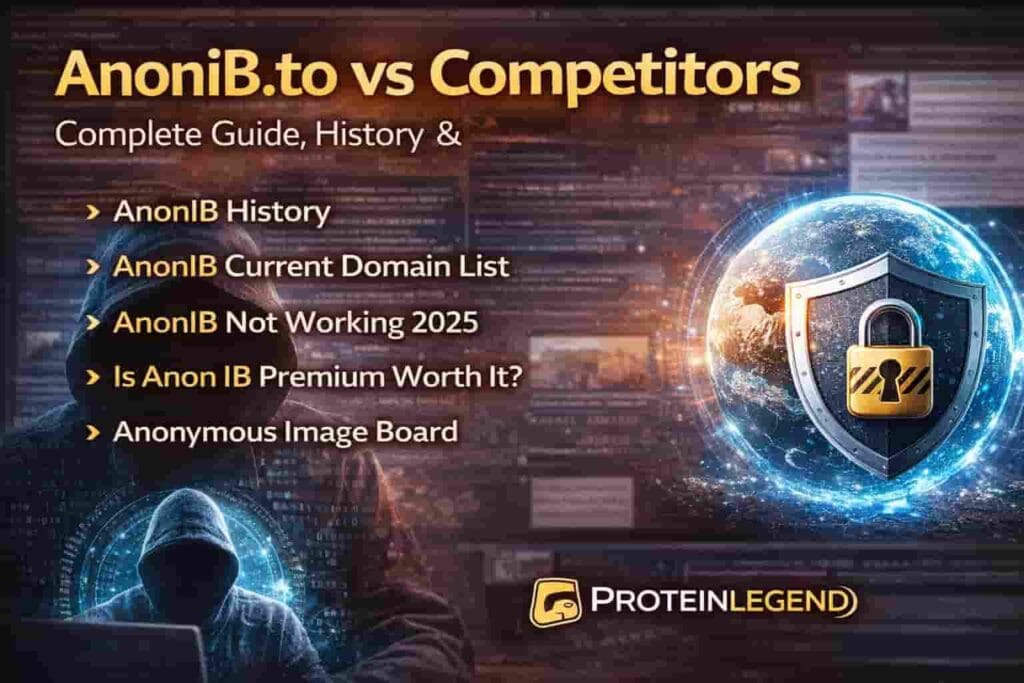 AnoniB.to vs Competitors
Complete Guide, History &

› AnonIB History
› AnonIB Current Domain List
› AnonIB Not Working 2025
› Is Anon IB Premium Worth It?
› Anonymous Image Board

PROTEINLEGEND